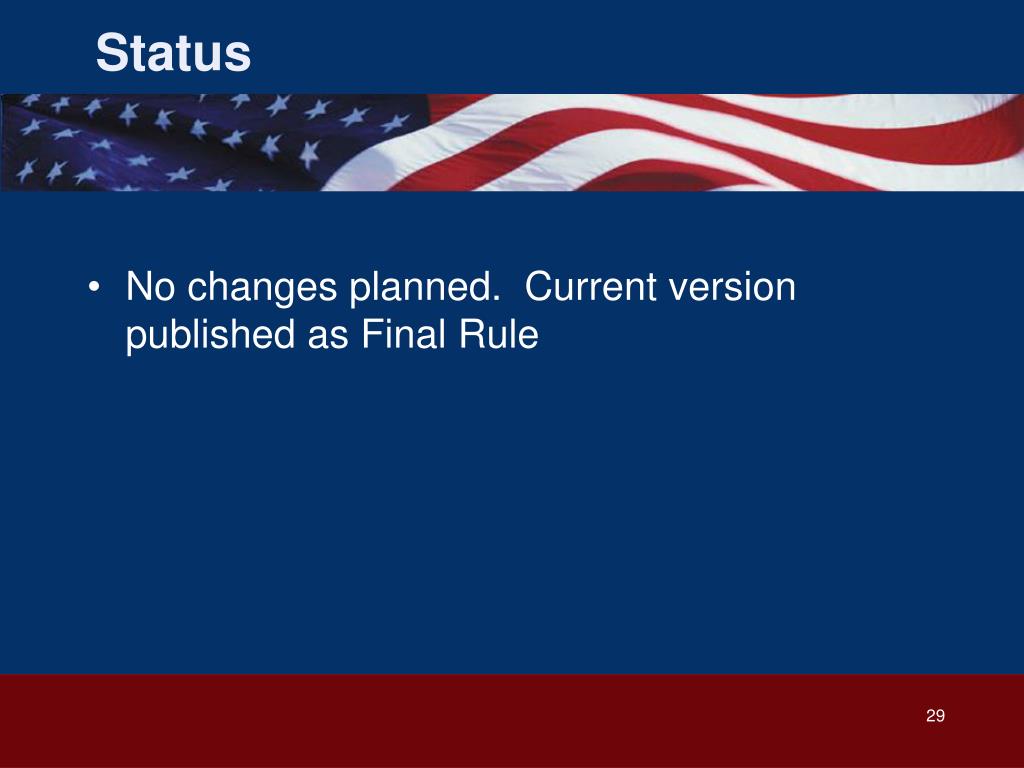 Status

• No changes planned.  Current version published as Final Rule

29